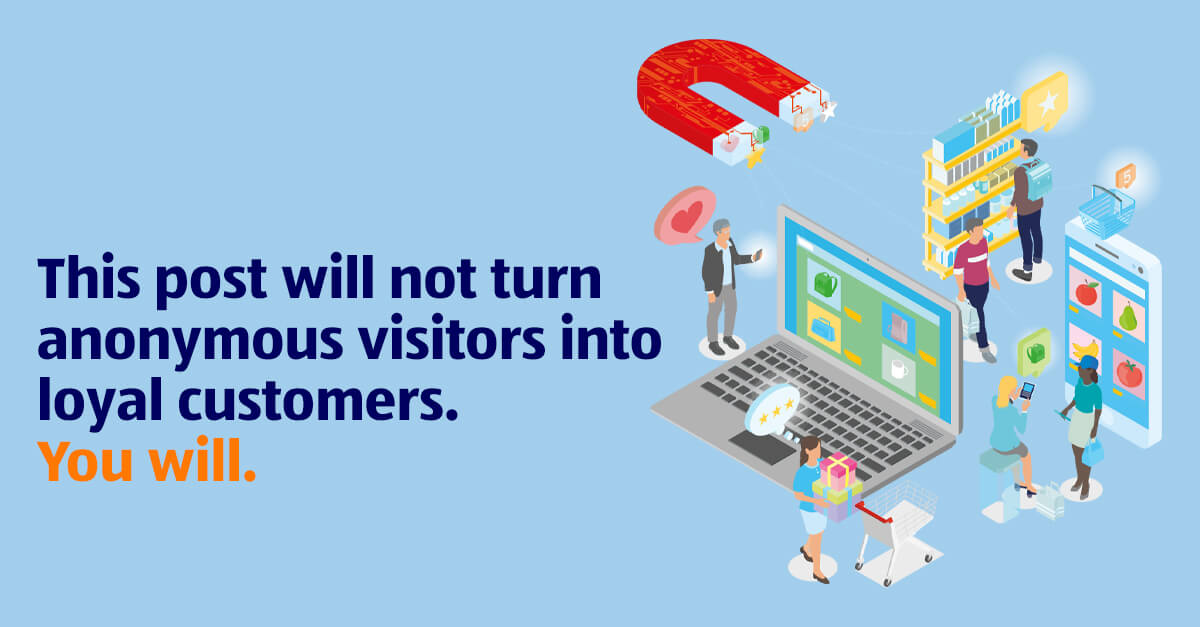 This post will not turn anonymous visitors into loyal customers.
You will.

5